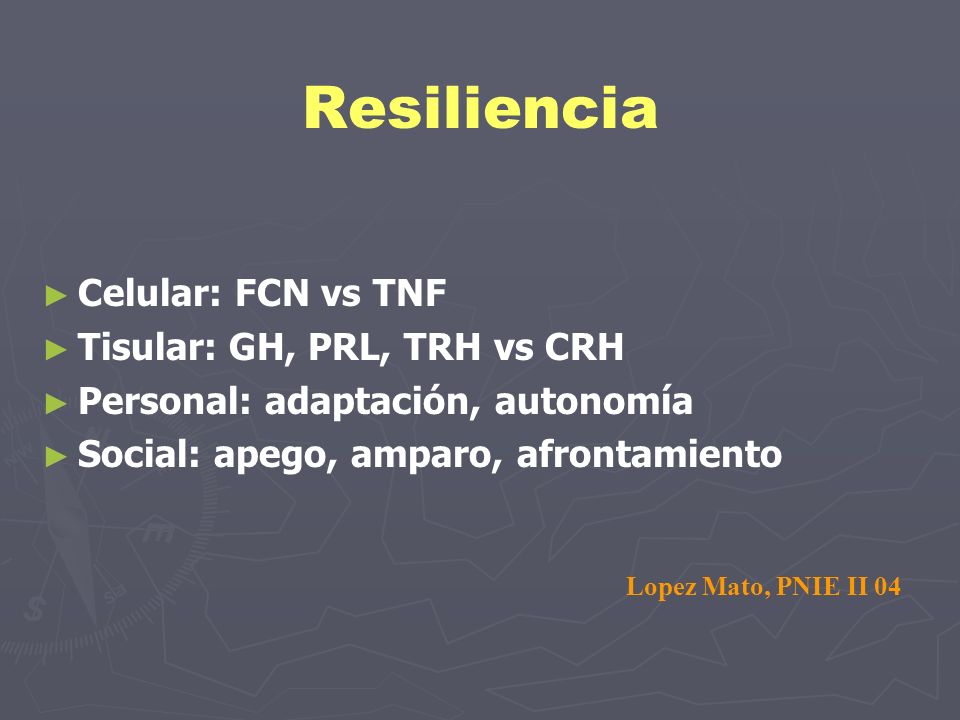 Resiliencia

► Celular: FCN vs TNF
► Tisular: GH, PRL, TRH vs CRH
► Personal: adaptación, autonomía
► Social: apego, amparo, afrontamiento

Lopez Mato, PNIE II 04